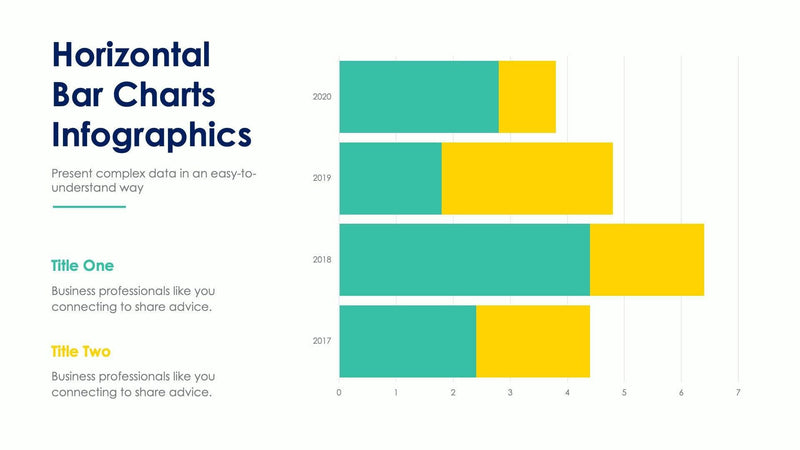 Horizontal Bar Charts Infographics

Present complex data in an easy-to-understand way

Title One

Business professionals like you connecting to share advice.

Title Two

Business professionals like you connecting to share advice.

2020
2019
2018
2017

0 1 2 3 4 5 6 7